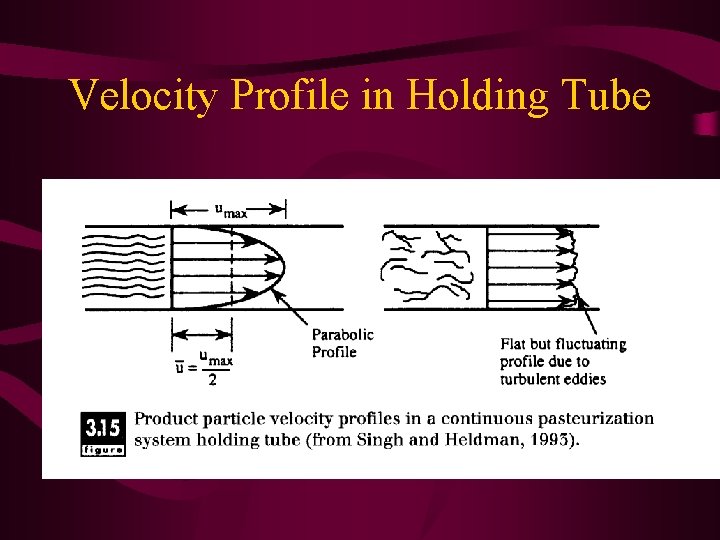 Velocity Profile in Holding Tube

$u_{max}$

Parabolic Profile

$\bar{u} = \frac{u_{max}}{2}$

Flat but fluctuating profile due to turbulent eddies

3.15 figure

Product particle velocity profiles in a continuous pasteurization system holding tube (from Singh and Heldman, 1993).